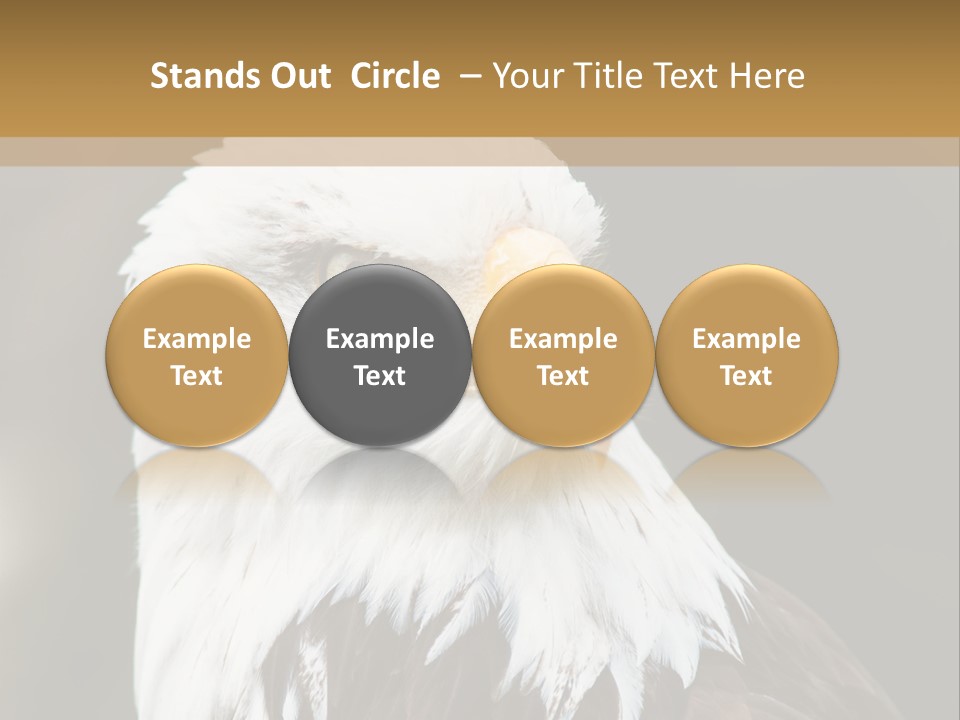 Stands Out Circle – Your Title Text Here

Example Text

Example Text

Example Text

Example Text